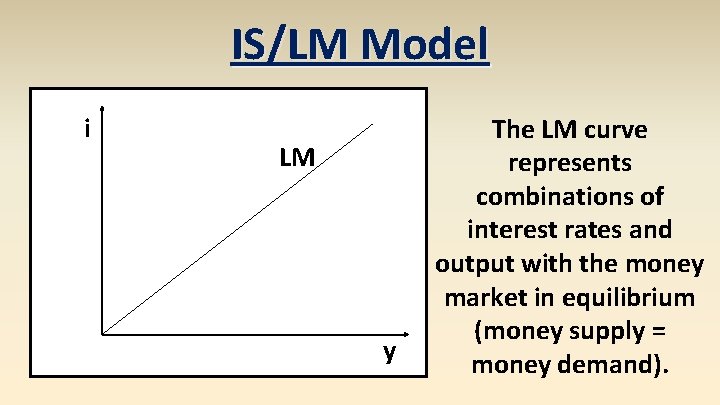 IS/LM Model

i

LM

y

The LM curve represents combinations of interest rates and output with the money market in equilibrium (money supply = money demand).